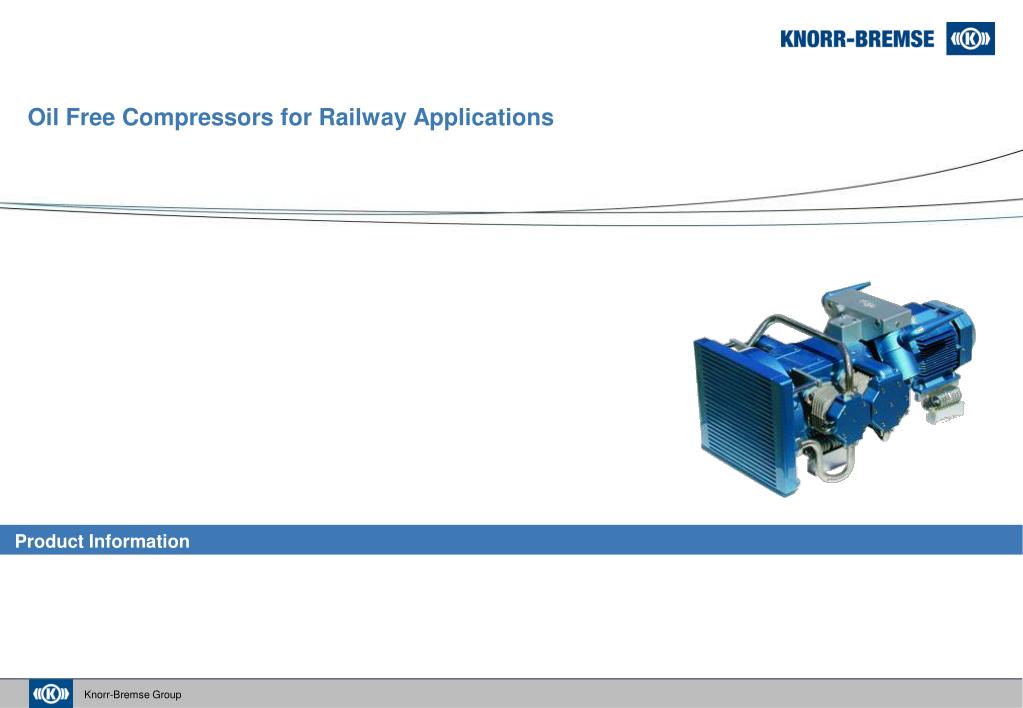 KNORR-BREMSE

Oil Free Compressors for Railway Applications

Product Information

Knorr-Bremse Group